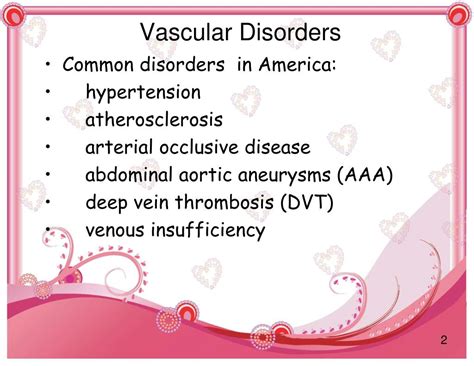 Vascular Disorders

• Common disorders in America:
• hypertension
• atherosclerosis
• arterial occlusive disease
• abdominal aortic aneurysms (AAA)
• deep vein thrombosis (DVT)
• venous insufficiency

2